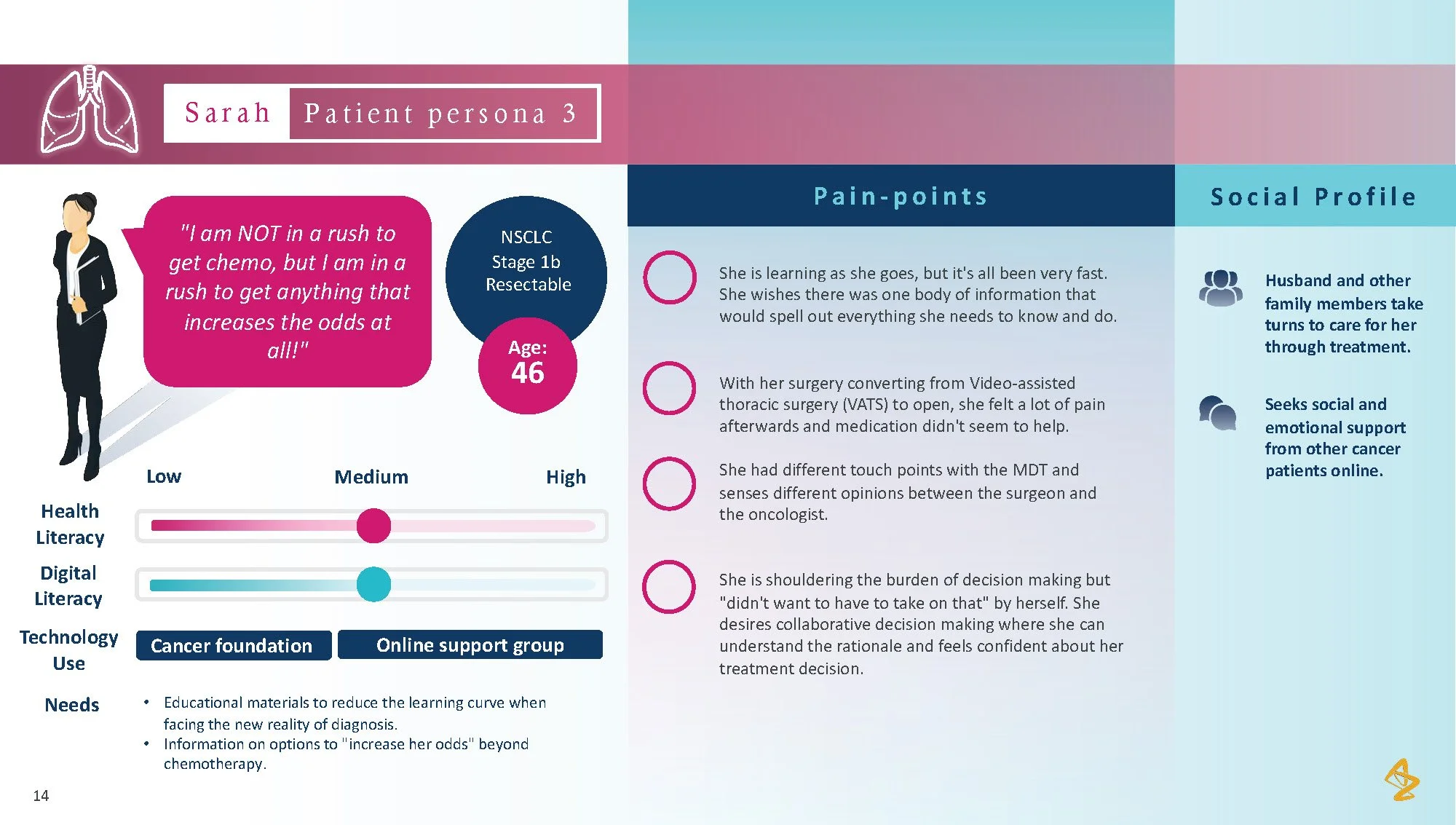 Sarah Patient persona 3

"I am NOT in a rush to get chemo, but I am in a rush to get anything that increases the odds at all!"

NSCLC
Stage 1b
Resectable

Age:
46

Low Medium High

Health Literacy

Digital Literacy

Technology Use

Cancer foundation

Online support group

Needs

• Educational materials to reduce the learning curve when facing the new reality of diagnosis.
• Information on options to "increase her odds" beyond chemotherapy.

14

Pain-points

She is learning as she goes, but it's all been very fast. She wishes there was one body of information that would spell out everything she needs to know and do.

With her surgery converting from Video-assisted thoracic surgery (VATS) to open, she felt a lot of pain afterwards and medication didn't seem to help.

She had different touch points with the MDT and senses different opinions between the surgeon and the oncologist.

She is shouldering the burden of decision making but "didn't want to have to take on that" by herself. She desires collaborative decision making where she can understand the rationale and feels confident about her treatment decision.

Social Profile

Husband and other family members take turns to care for her through treatment.

Seeks social and emotional support from other cancer patients online.